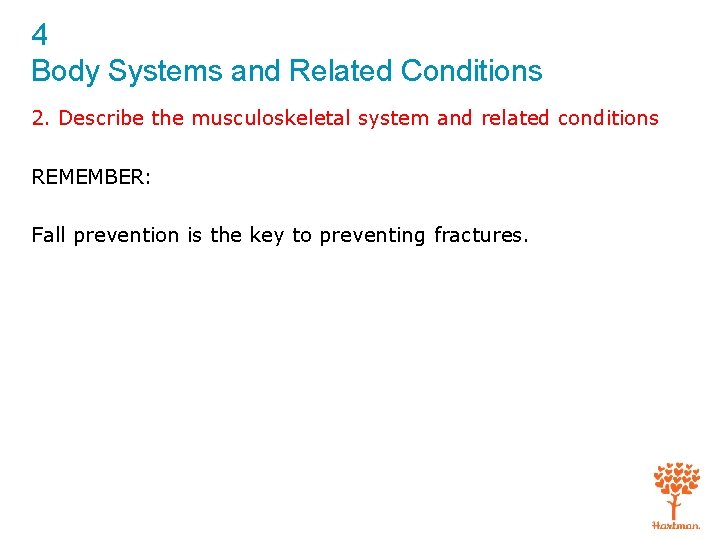 4
Body Systems and Related Conditions

2. Describe the musculoskeletal system and related conditions

REMEMBER:

Fall prevention is the key to preventing fractures.

Hartman